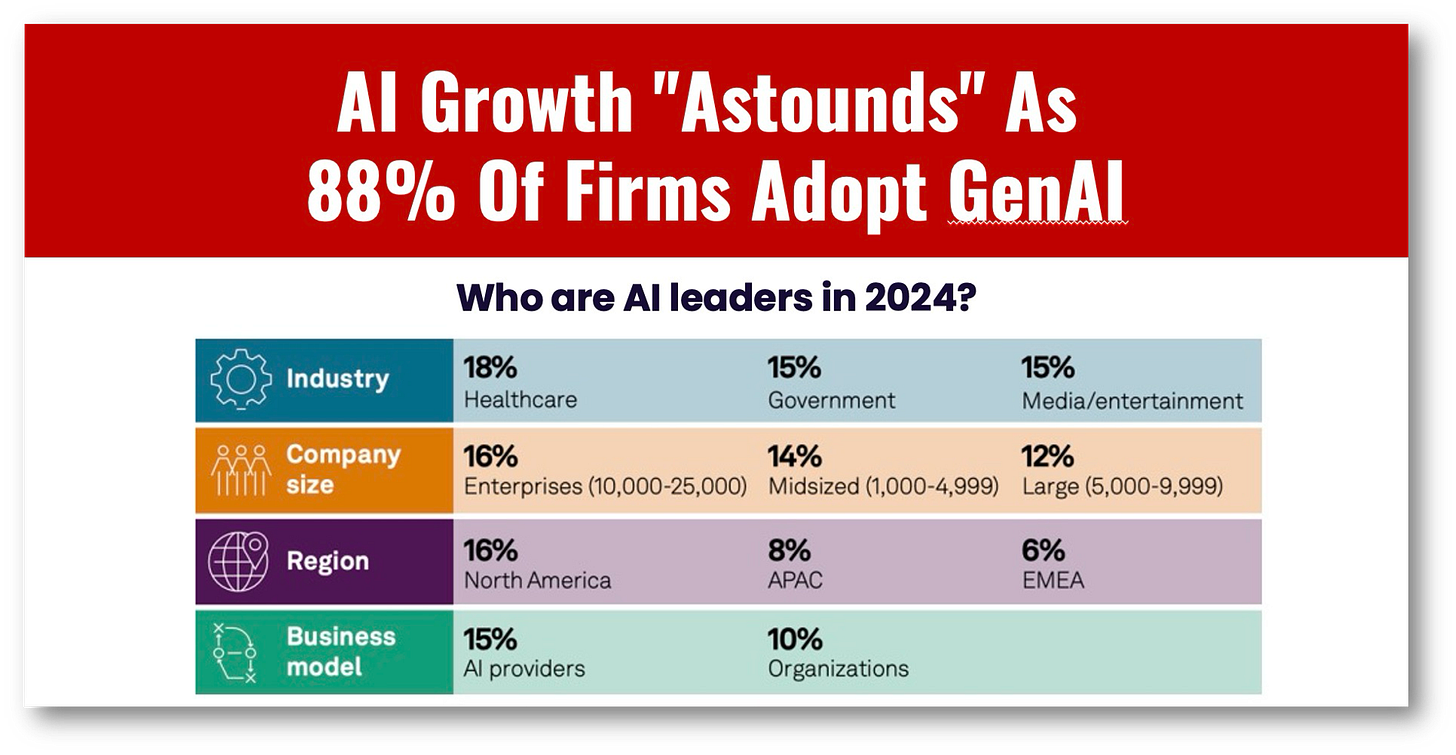 AI Growth "Astounds" As 88% Of Firms Adopt GenAI

Who are AI leaders in 2024?

| Industry | 18% Healthcare | 15% Government | 15% Media/entertainment |
|---|---|---|---|
| Company size | 16% Enterprises (10,000-25,000) | 14% Midsized (1,000-4,999) | 12% Large (5,000-9,999) |
| Region | 16% North America | 8% APAC | 6% EMEA |
| Business model | 15% AI providers | 10% Organizations | |